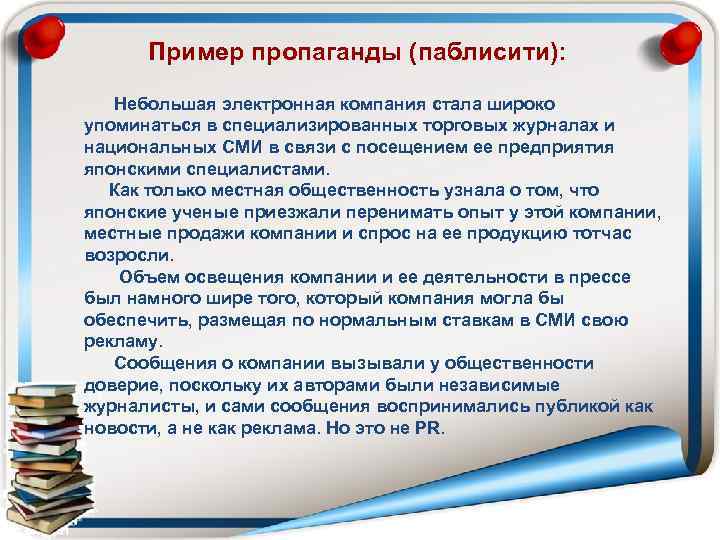 Пример пропаганды (паблисити):

Небольшая электронная компания стала широко упоминаться в специализированных торговых журналах и национальных СМИ в связи с посещением ее предприятия японскими специалистами.

Как только местная общественность узнала о том, что японские ученые приезжали перенимать опыт у этой компании, местные продажи компании и спрос на ее продукцию тотчас возросли.

Объем освещения компании и ее деятельности в прессе был намного шире того, который компания могла бы обеспечить, размещая по нормальным ставкам в СМИ свою рекламу.

Сообщения о компании вызывали у общественности доверие, поскольку их авторами были независимые журналисты, и сами сообщения воспринимались публикой как новости, а не как реклама. Но это не PR.